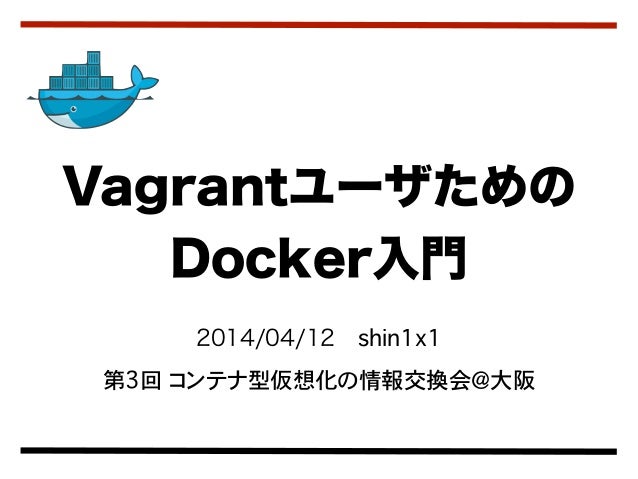 Vagrantユーザための Docker入門

2014/04/12　shin1x1

第3回 コンテナ型仮想化の情報交換会@大阪